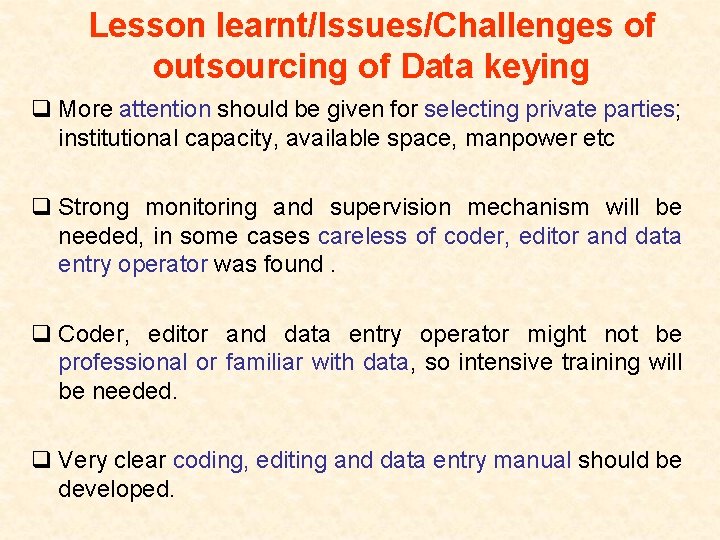 Lesson learnt/Issues/Challenges of outsourcing of Data keying

❑ More attention should be given for selecting private parties; institutional capacity, available space, manpower etc

❑ Strong monitoring and supervision mechanism will be needed, in some cases careless of coder, editor and data entry operator was found .

❑ Coder, editor and data entry operator might not be professional or familiar with data, so intensive training will be needed.

❑ Very clear coding, editing and data entry manual should be developed.